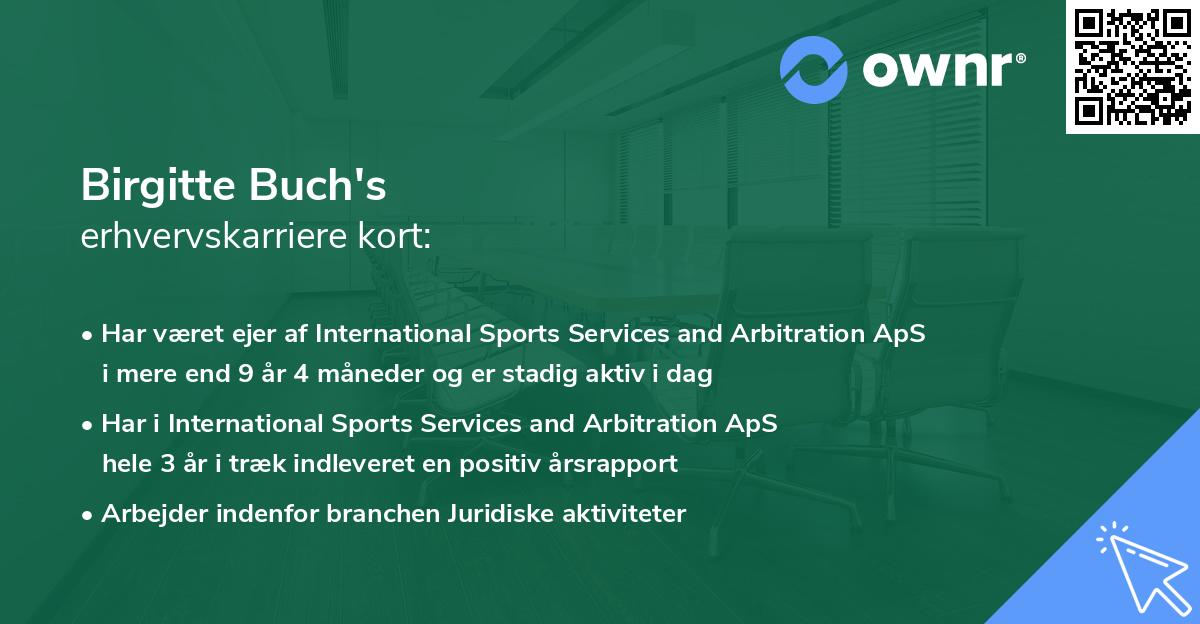 ownr®

Birgitte Buch's
erhvervskarriere kort:

• Har været ejer af International Sports Services and Arbitration ApS i mere end 9 år 4 måneder og er stadig aktiv i dag

• Har i International Sports Services and Arbitration ApS hele 3 år i træk indleveret en positiv årsrapport

• Arbejder indenfor branchen Juridiske aktiviteter